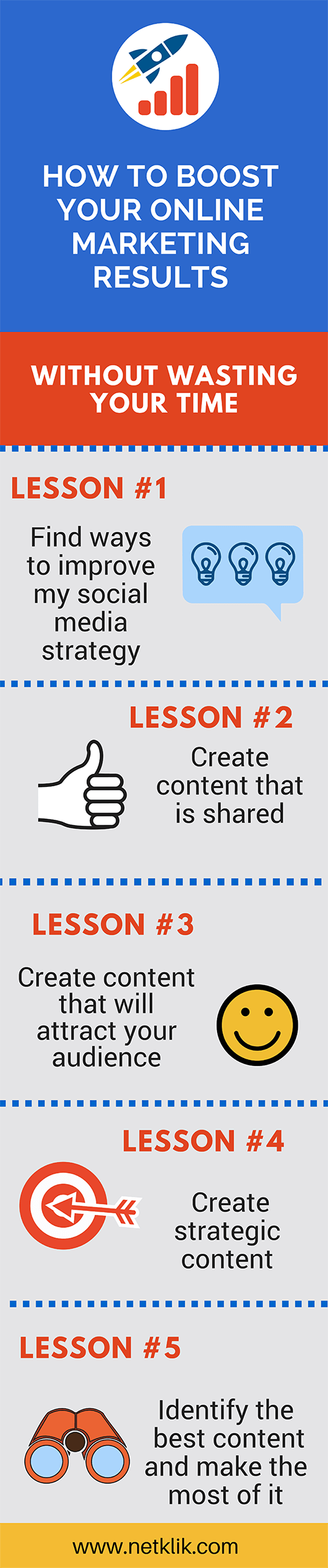 HOW TO BOOST YOUR ONLINE MARKETING RESULTS

WITHOUT WASTING YOUR TIME

LESSON #1

Find ways to improve my social media strategy

LESSON #2

Create content that is shared

LESSON #3

Create content that will attract your audience

LESSON #4

Create strategic content

LESSON #5

Identify the best content and make the most of it

www.netklik.com